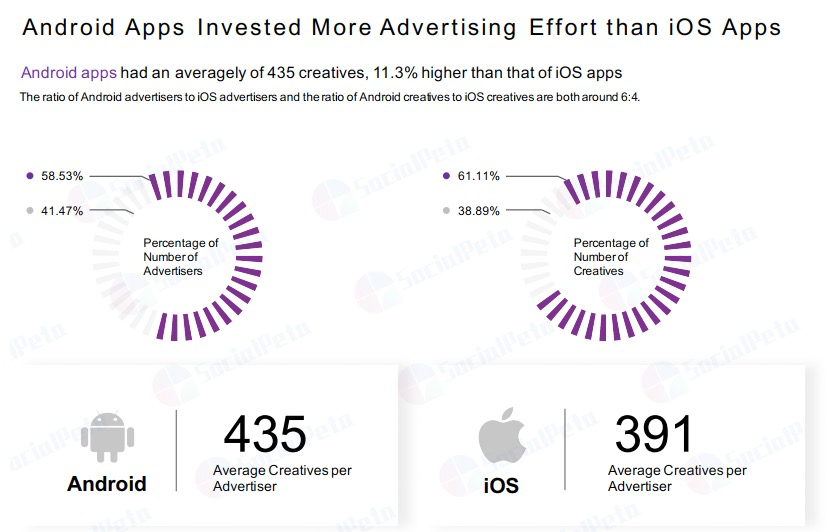 Android Apps Invested More Advertising Effort than iOS Apps

Android apps had an averagely of 435 creatives, 11.3% higher than that of iOS apps

The ratio of Android advertisers to iOS advertisers and the ratio of Android creatives to iOS creatives are both around 6:4.

58.53%

41.47%

Percentage of Number of Advertisers

61.11%

38.89%

Percentage of Number of Creatives

Android

435

Average Creatives per Advertiser

iOS

391

Average Creatives per Advertiser

SocialPeta